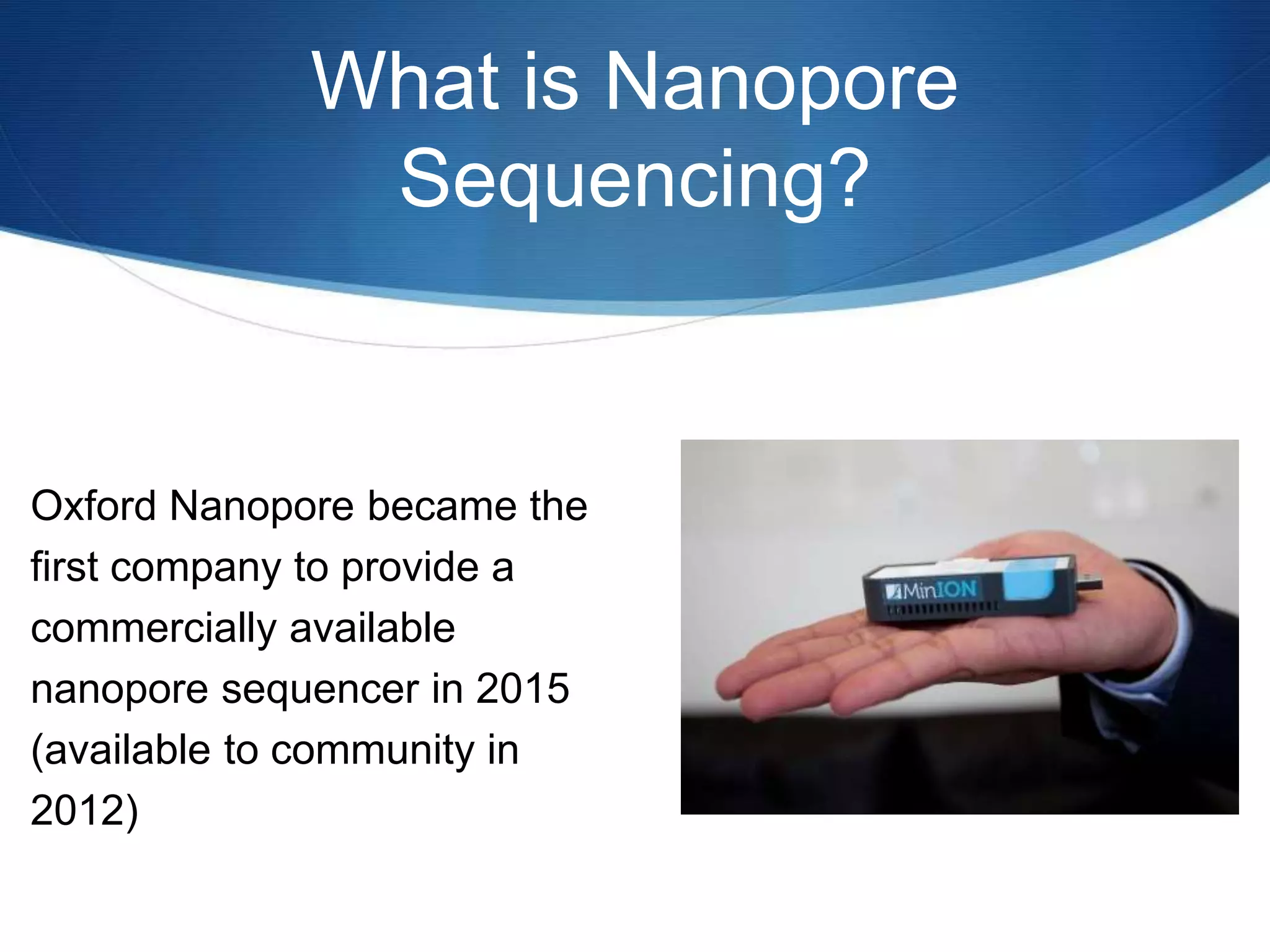 What is Nanopore Sequencing?

Oxford Nanopore became the first company to provide a commercially available nanopore sequencer in 2015 (available to community in 2012)

MinION